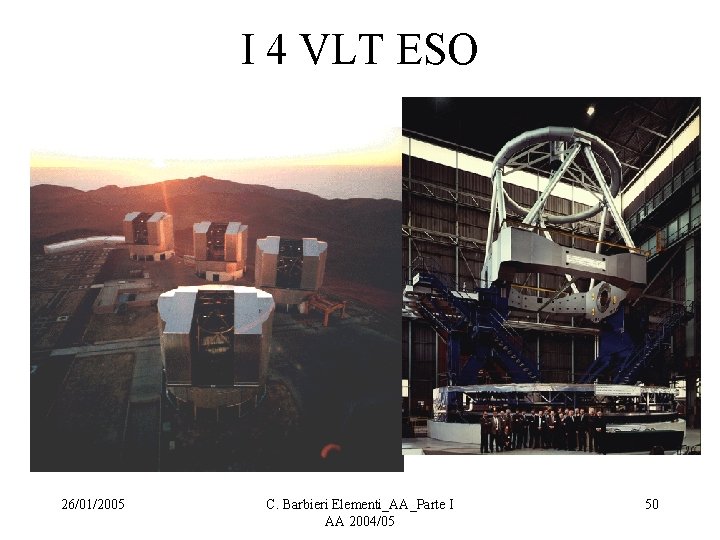 I 4 VLT ESO

26/01/2005

C. Barbieri Elementi_AA_Parte I
AA 2004/05

50